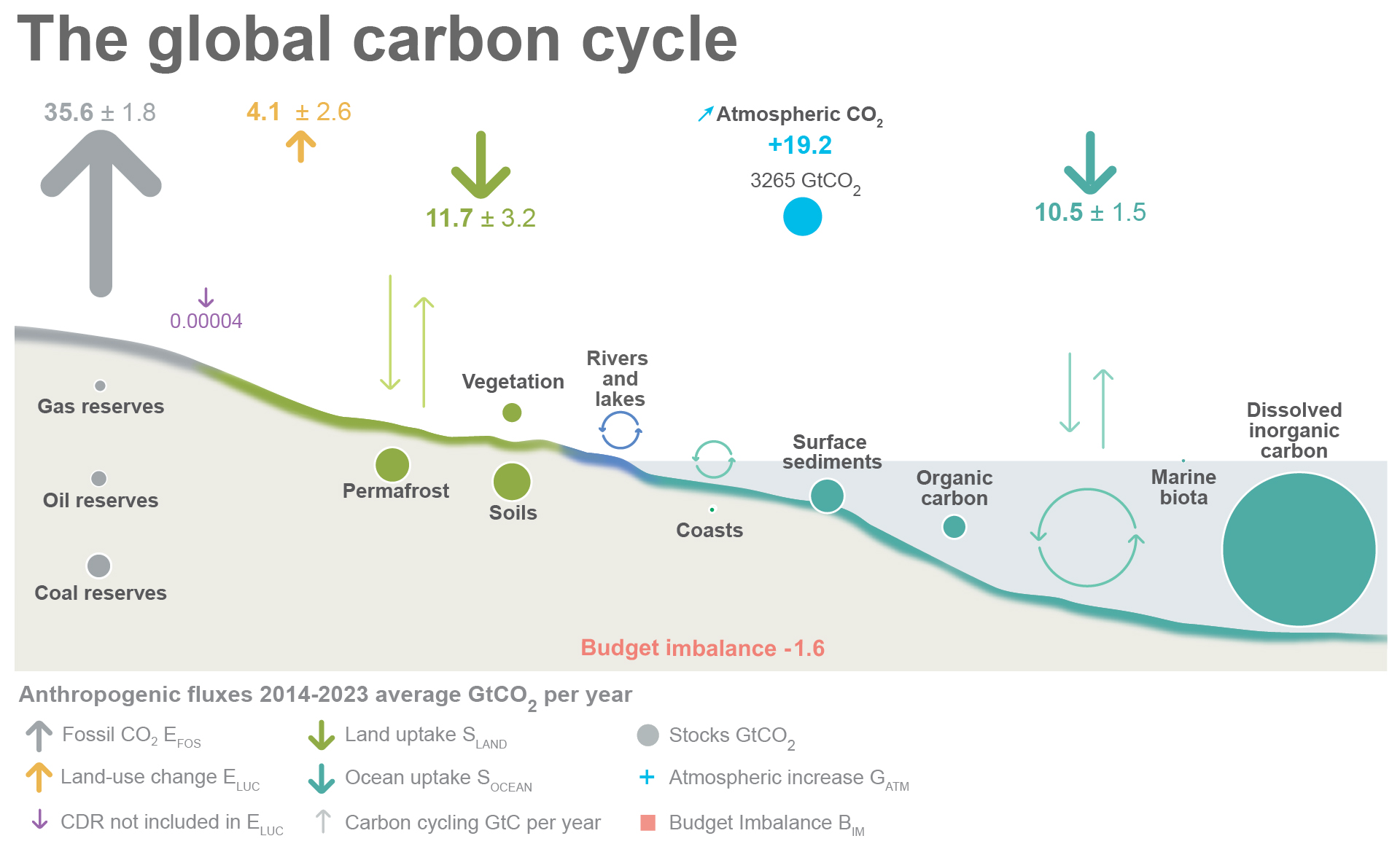 The global carbon cycle

35.6 ± 1.8

4.1 ± 2.6

11.7 ± 3.2

Atmospheric $CO_2$
+19.2
3265 $GtCO_2$

10.5 ± 1.5

0.00004

Gas reserves

Oil reserves

Coal reserves

Permafrost

Vegetation

Soils

Rivers and lakes

Coasts

Surface sediments

Organic carbon

Marine biota

Dissolved inorganic carbon

Budget imbalance -1.6

Anthropogenic fluxes 2014-2023 average $GtCO_2$ per year

Fossil $CO_2$ $E_{FOS}$

Land-use change $E_{LUC}$

CDR not included in $E_{LUC}$

Land uptake $S_{LAND}$

Ocean uptake $S_{OCEAN}$

Carbon cycling GtC per year

Stocks $GtCO_2$

Atmospheric increase $G_{ATM}$

Budget Imbalance $B_{IM}$